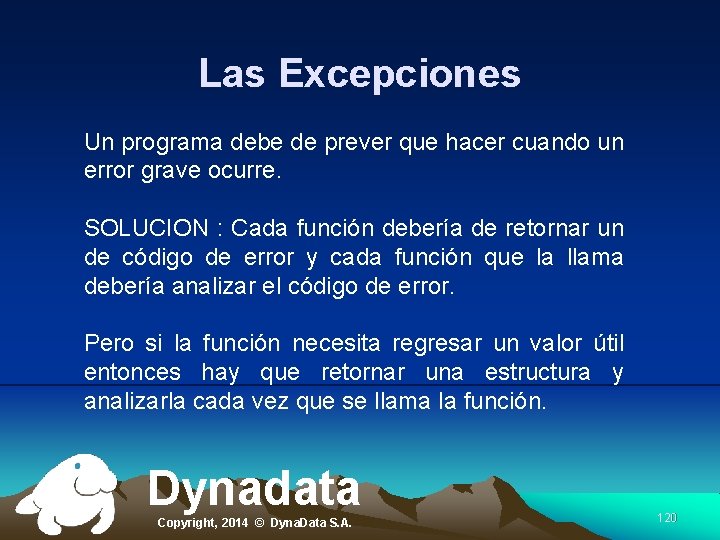 Las Excepciones

Un programa debe de prever que hacer cuando un error grave ocurre.

SOLUCION : Cada función debería de retornar un de código de error y cada función que la llama debería analizar el código de error.

Pero si la función necesita regresar un valor útil entonces hay que retornar una estructura y analizarla cada vez que se llama la función.

Dynadata

Copyright, 2014 © DynaData S.A.

120